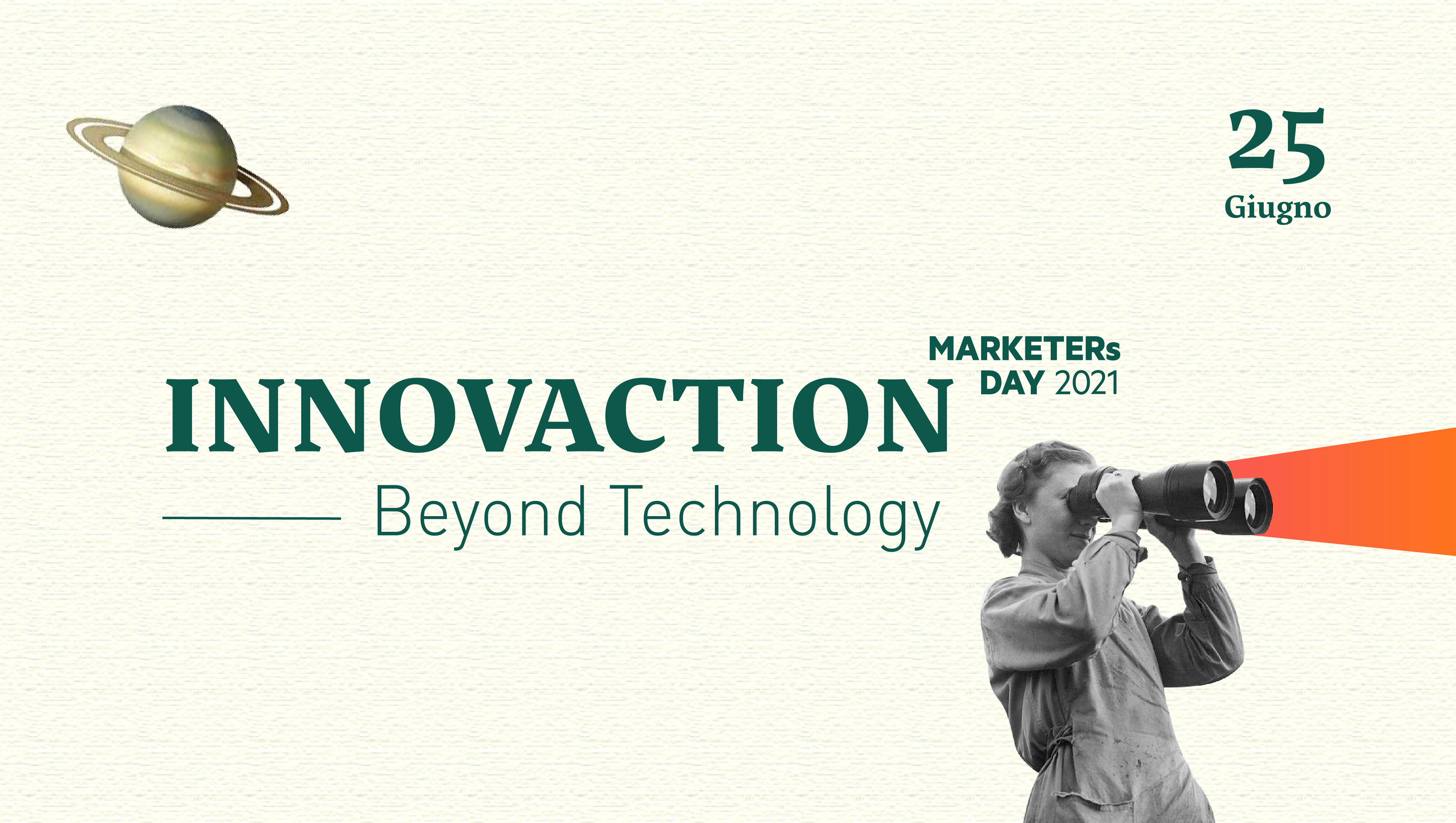 25
Giugno

MARKETERs
DAY 2021

INNOVACTION

Beyond Technology